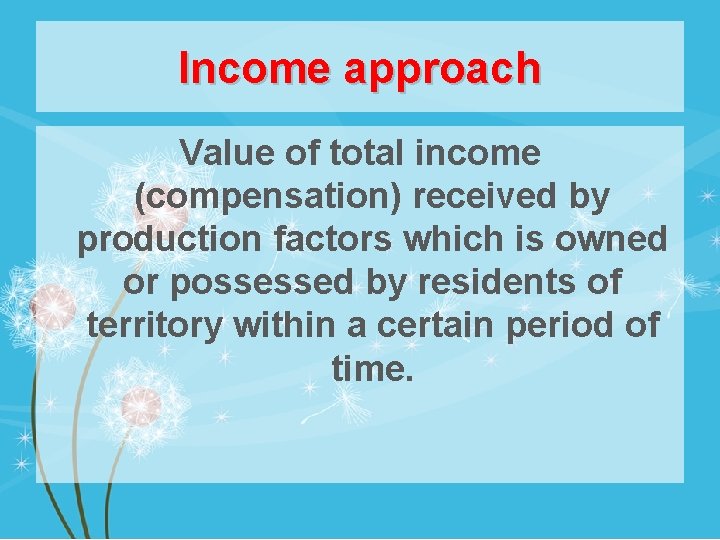 Income approach

Value of total income (compensation) received by production factors which is owned or possessed by residents of territory within a certain period of time.